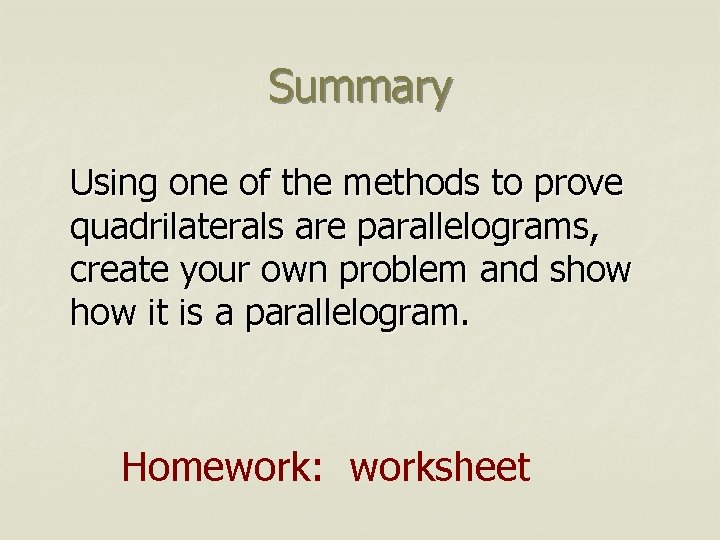 Summary

Using one of the methods to prove quadrilaterals are parallelograms, create your own problem and show how it is a parallelogram.

Homework: worksheet